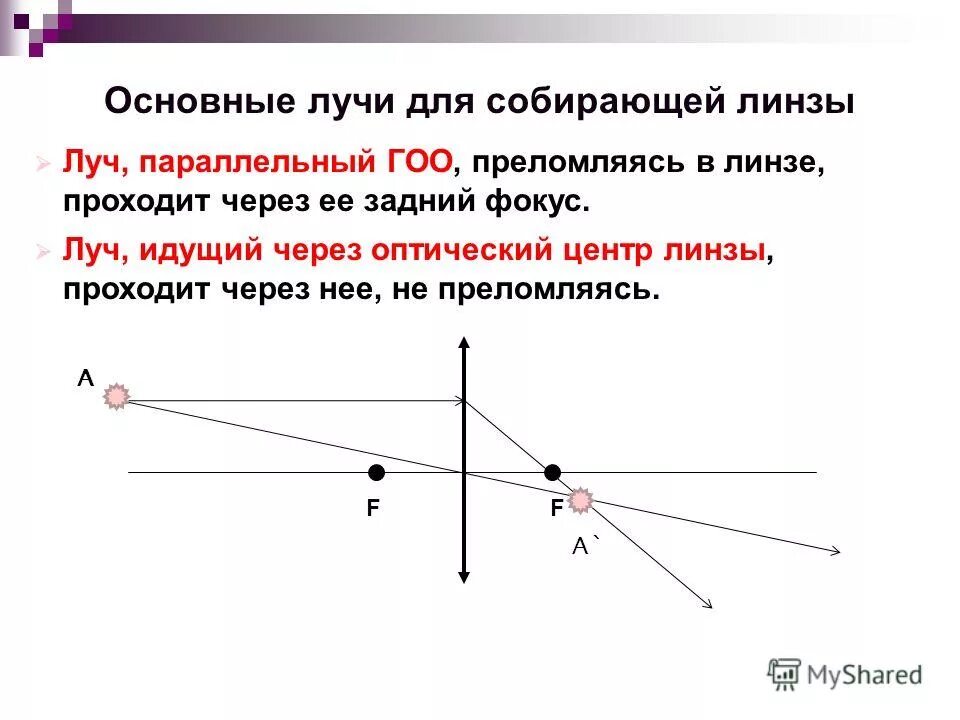 Основные лучи для собирающей линзы

Луч, параллельный ГОО, преломляясь в линзе, проходит через ее задний фокус.

Луч, идущий через оптический центр линзы, проходит через нее, не преломляясь.

A

F

F

A`

MyShared